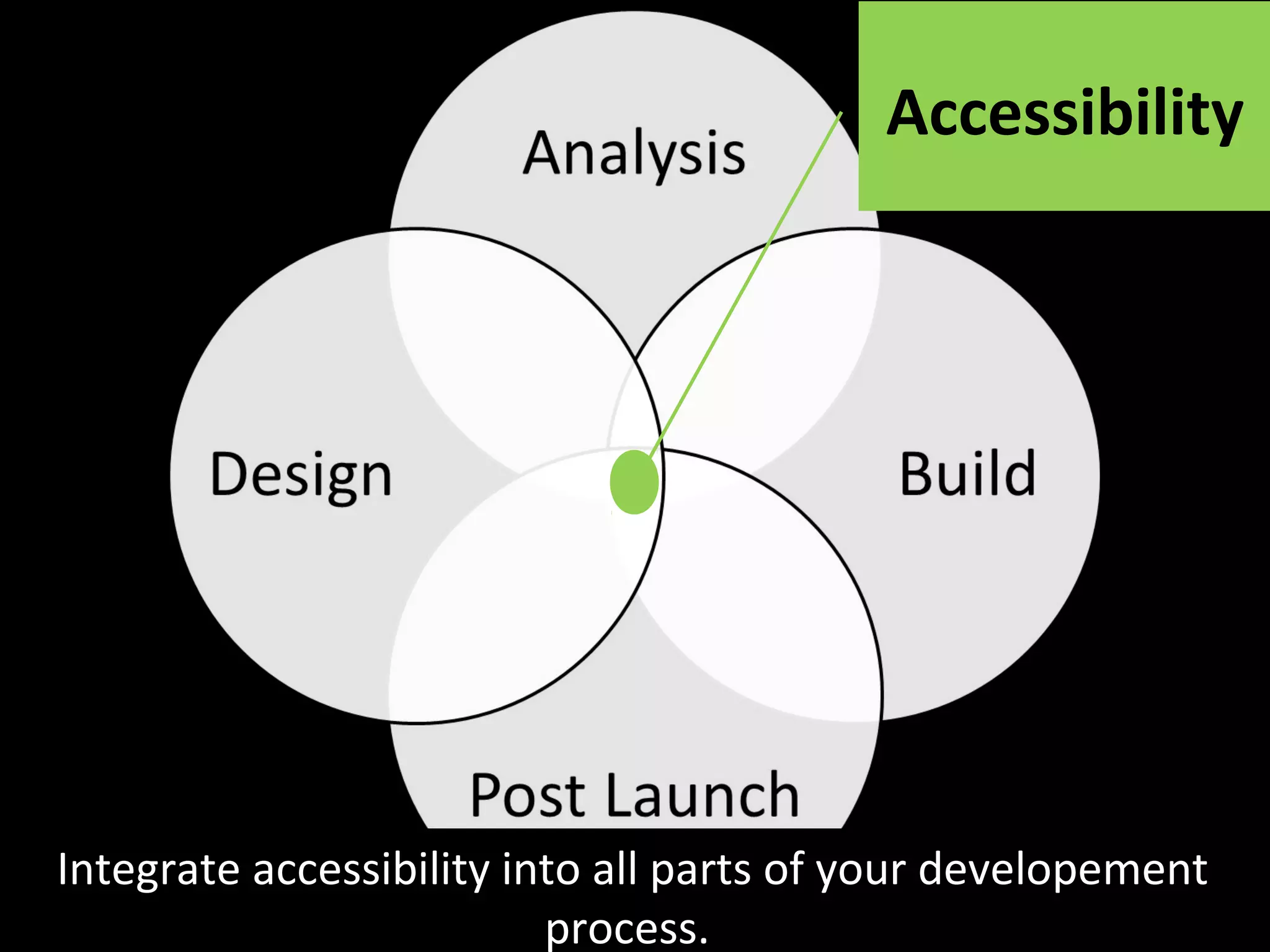 Accessibility

Analysis

Design

Build

Post Launch

Integrate accessibility into all parts of your developement process.